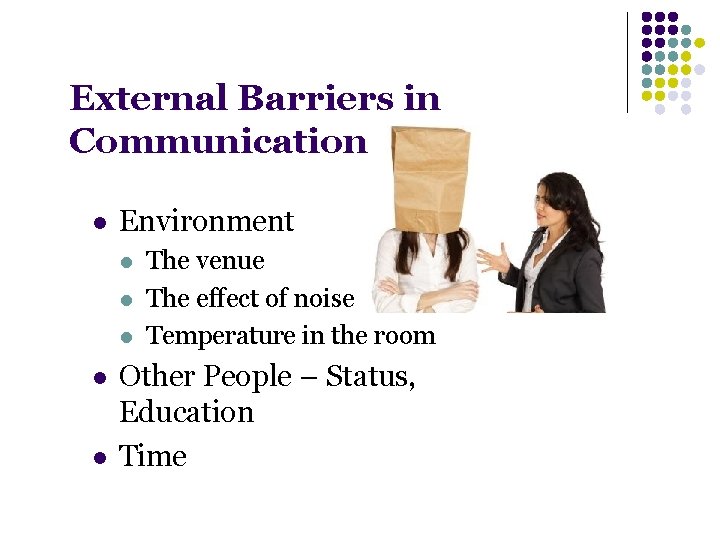 External Barriers in Communication

- Environment
  - The venue
  - The effect of noise
  - Temperature in the room
- Other People – Status, Education
- Time